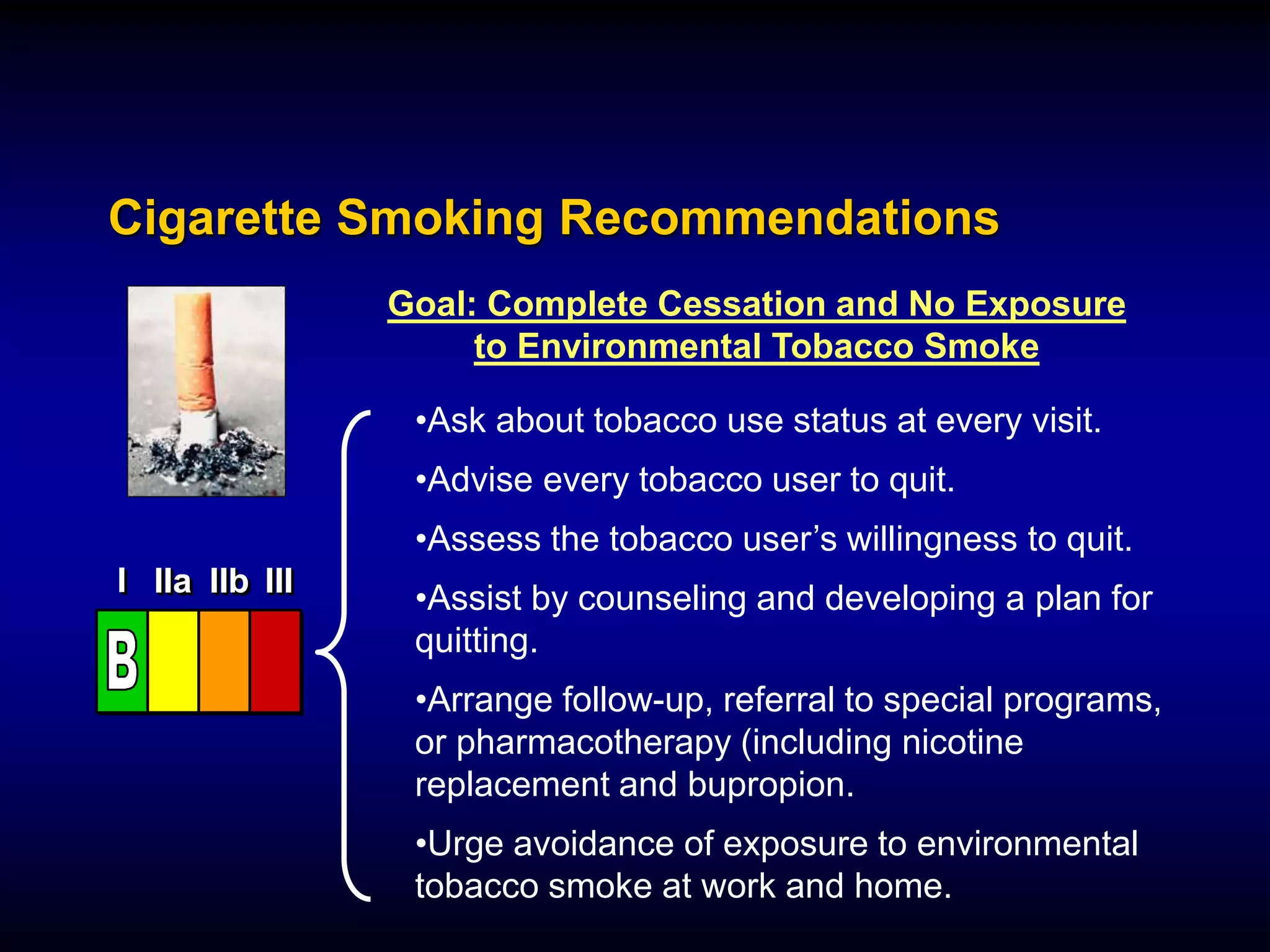 Cigarette Smoking Recommendations

Goal: Complete Cessation and No Exposure to Environmental Tobacco Smoke

I IIa IIb III

B

•Ask about tobacco use status at every visit.

•Advise every tobacco user to quit.

•Assess the tobacco user's willingness to quit.

•Assist by counseling and developing a plan for quitting.

•Arrange follow-up, referral to special programs, or pharmacotherapy (including nicotine replacement and bupropion.

•Urge avoidance of exposure to environmental tobacco smoke at work and home.